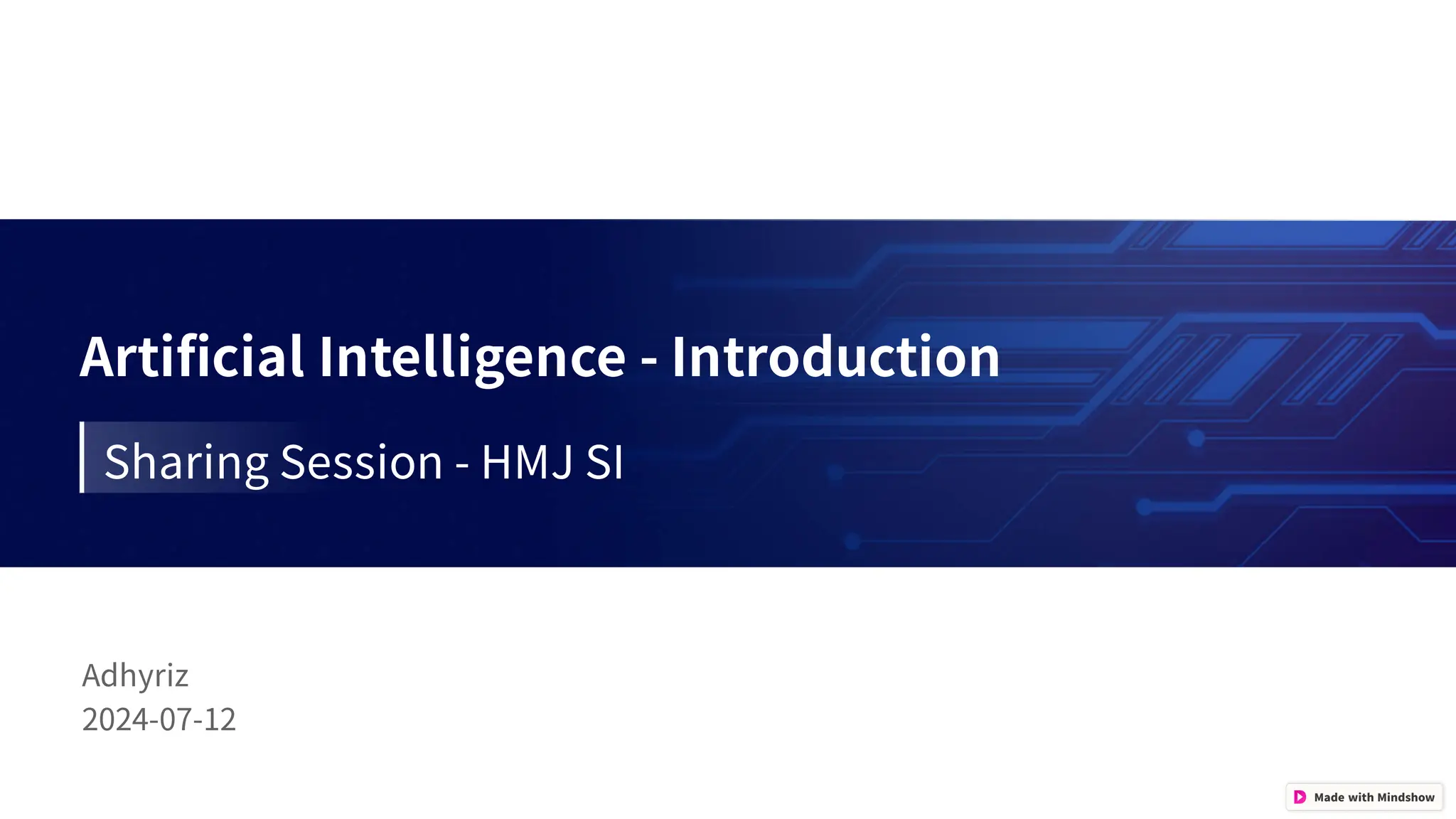 Artificial Intelligence - Introduction

Sharing Session - HMJ SI

Adhyriz
2024-07-12

Made with Mindshow